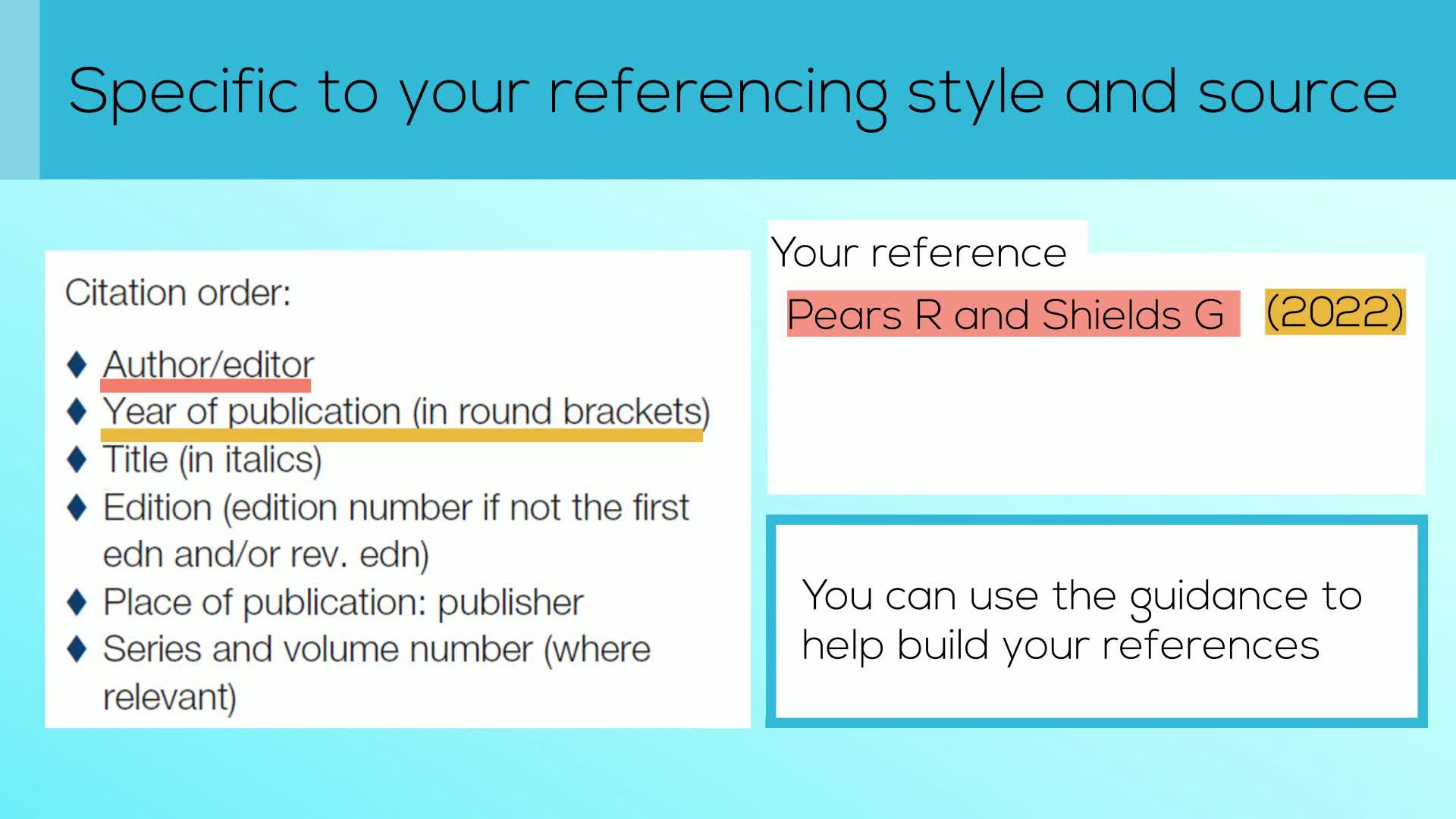 Specific to your referencing style and source

Citation order:

♦ Author/editor
♦ Year of publication (in round brackets)
♦ Title (in italics)
♦ Edition (edition number if not the first edn and/or rev. edn)
♦ Place of publication: publisher
♦ Series and volume number (where relevant)

Your reference

Pears R and Shields G (2022)

You can use the guidance to help build your references